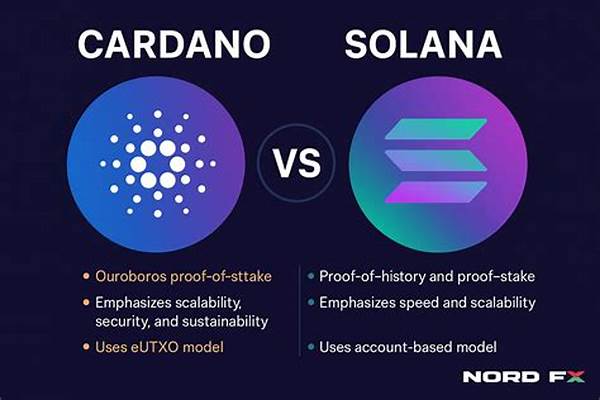 CARDANO

VS

SOLANA

• Ouroboros proof-of-sttake
• Emphasizes scalability, security, and sustainability
• Uses eUTXO model

• Proof-of-history and proof-stake
• Emphasizes speed and scalability
• Uses account-based model

NORD FX